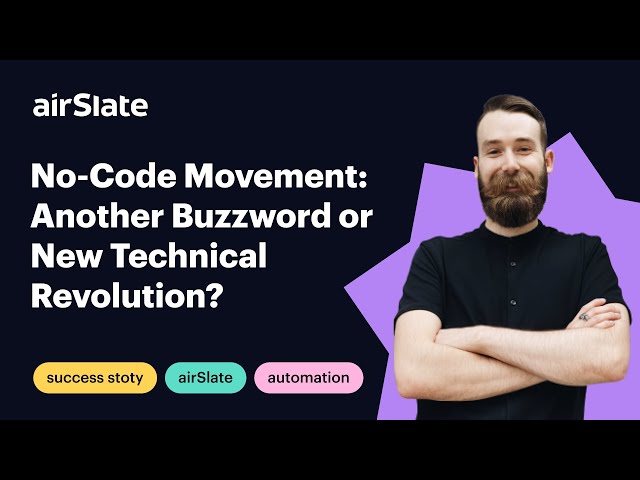 airSlate

No-Code Movement: Another Buzzword or New Technical Revolution?

success stoty

airSlate

automation